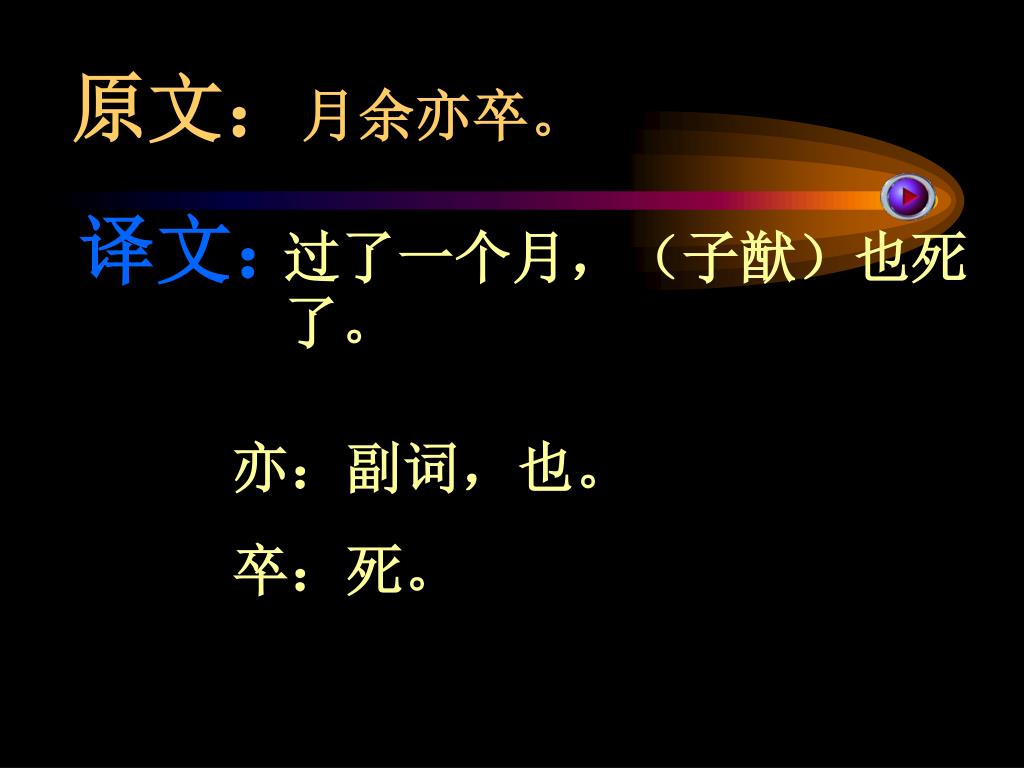 原文：月余亦卒。

译文：过了一个月，（子猷）也死了。

亦：副词，也。

卒：死。